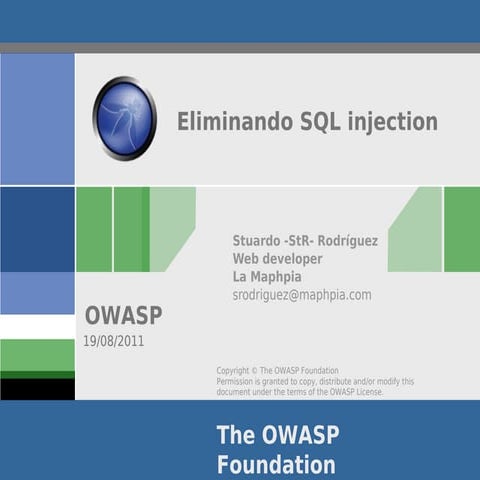 Eliminando SQL injection

Stuardo -StR- Rodríguez
Web developer
La Maphpia
srodriguez@maphpia.com

OWASP
19/08/2011

Copyright © The OWASP Foundation
Permission is granted to copy, distribute and/or modify this document under the terms of the OWASP License.

The OWASP Foundation